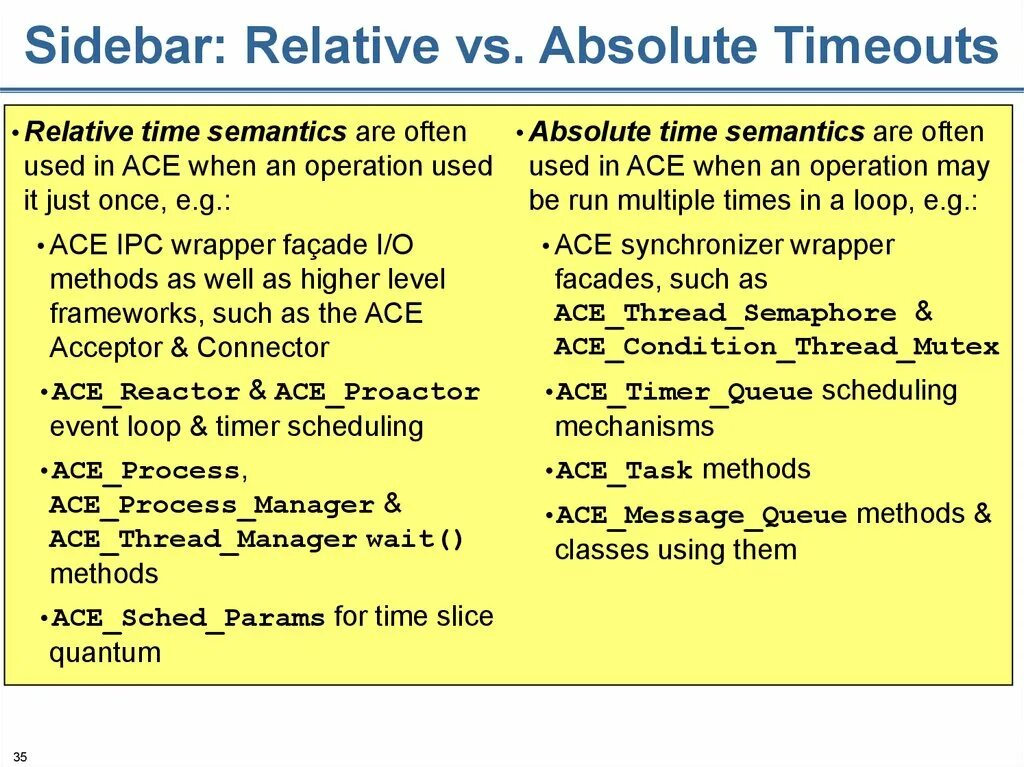 Sidebar: Relative vs. Absolute Timeouts

• Relative time semantics are often used in ACE when an operation used it just once, e.g.:

• ACE IPC wrapper façade I/O methods as well as higher level frameworks, such as the ACE Acceptor & Connector

• ACE_Reactor & ACE_Proactor event loop & timer scheduling

• ACE_Process, ACE_Process_Manager & ACE_Thread_Manager wait() methods

• ACE_Sched_Params for time slice quantum

• Absolute time semantics are often used in ACE when an operation may be run multiple times in a loop, e.g.:

• ACE synchronizer wrapper facades, such as ACE_Thread_Semaphore & ACE_Condition_Thread_Mutex

• ACE_Timer_Queue scheduling mechanisms

• ACE_Task methods

• ACE_Message_Queue methods & classes using them

35